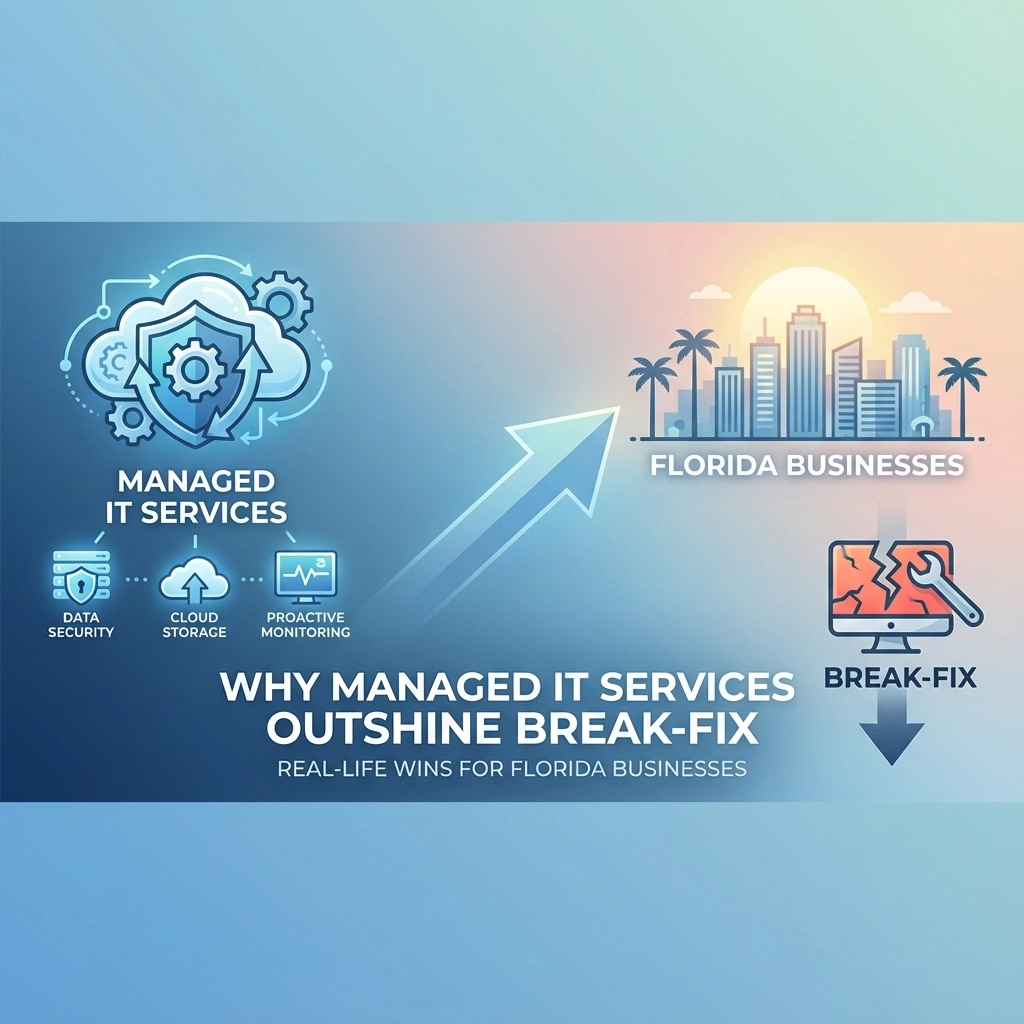 MANAGED IT SERVICES

DATA SECURITY

CLOUD STORAGE

PROACTIVE MONITORING

FLORIDA BUSINESSES

BREAK-FIX

WHY MANAGED IT SERVICES OUTSHINE BREAK-FIX

REAL-LIFE WINS FOR FLORIDA BUSINESSES